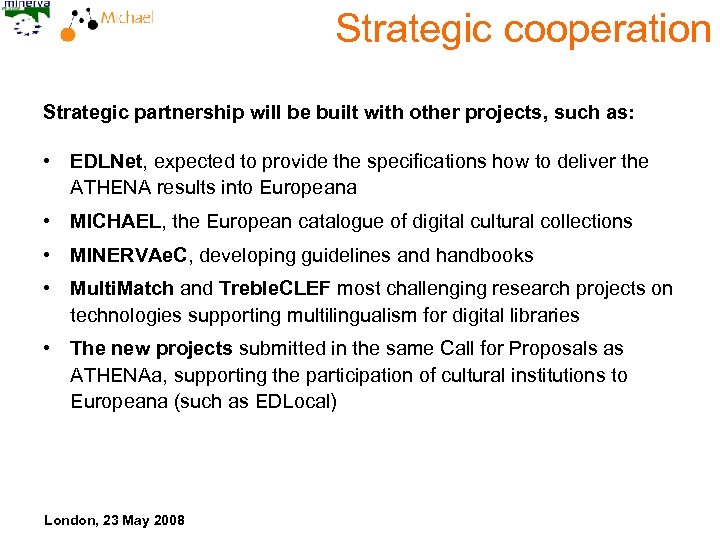 minerva

Michael

Strategic cooperation

Strategic partnership will be built with other projects, such as:

• EDLNet, expected to provide the specifications how to deliver the ATHENA results into Europeana

• MICHAEL, the European catalogue of digital cultural collections

• MINERVAeC, developing guidelines and handbooks

• MultiMatch and TrebleCLEF most challenging research projects on technologies supporting multilingualism for digital libraries

• The new projects submitted in the same Call for Proposals as ATHENAa, supporting the participation of cultural institutions to Europeana (such as EDLocal)

London, 23 May 2008